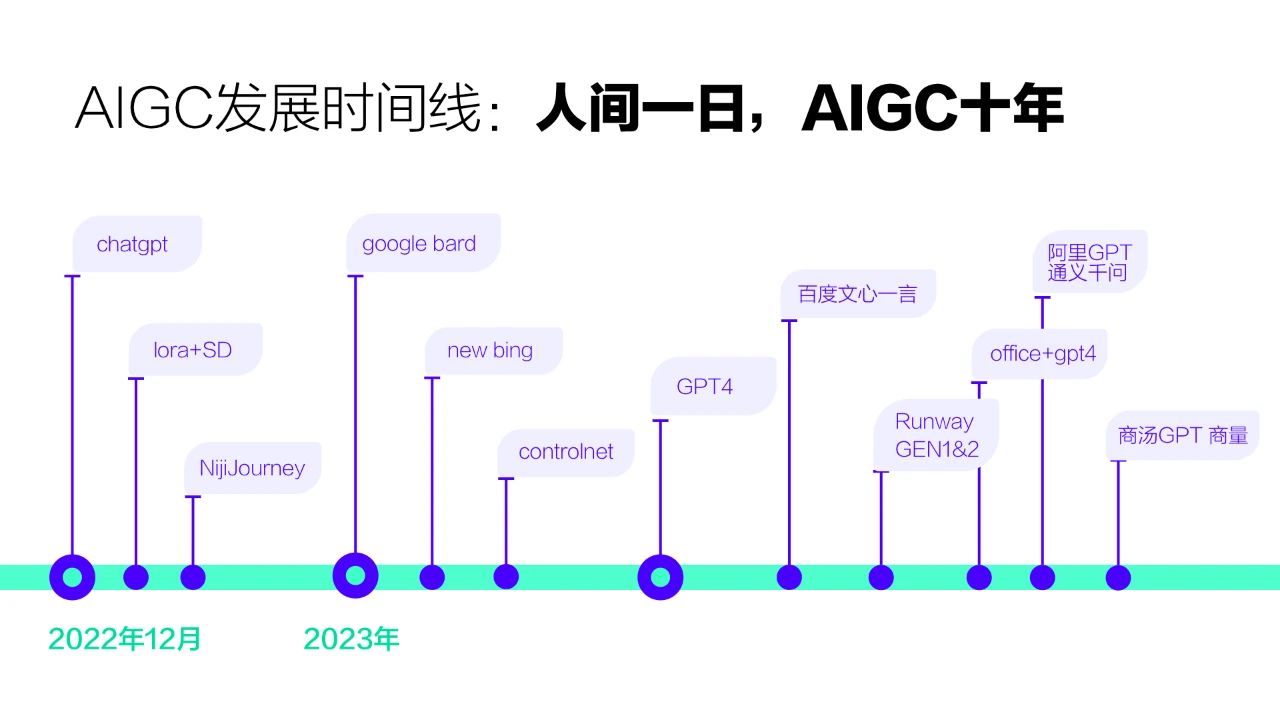 AIGC发展时间线：人间一日，AIGC十年

chatgpt

lora+SD

NijiJourney

google bard

new bing

controlnet

GPT4

百度文心一言

Runway GEN1&2

office+gpt4

阿里GPT 通义千问

商汤GPT 商量

2022年12月

2023年